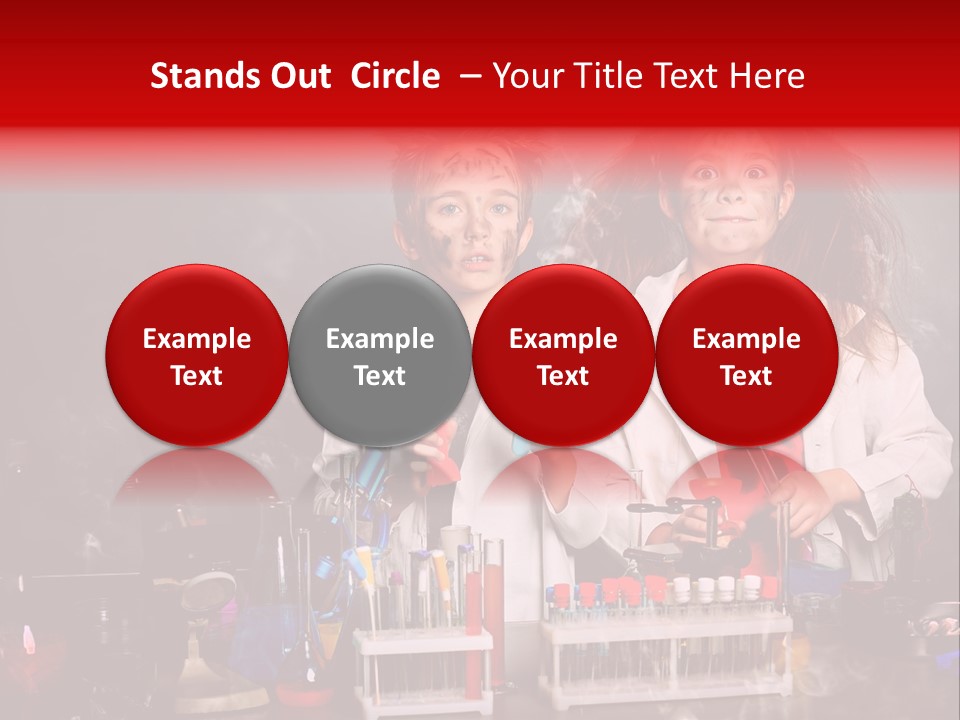 Stands Out Circle – Your Title Text Here

Example Text

Example Text

Example Text

Example Text